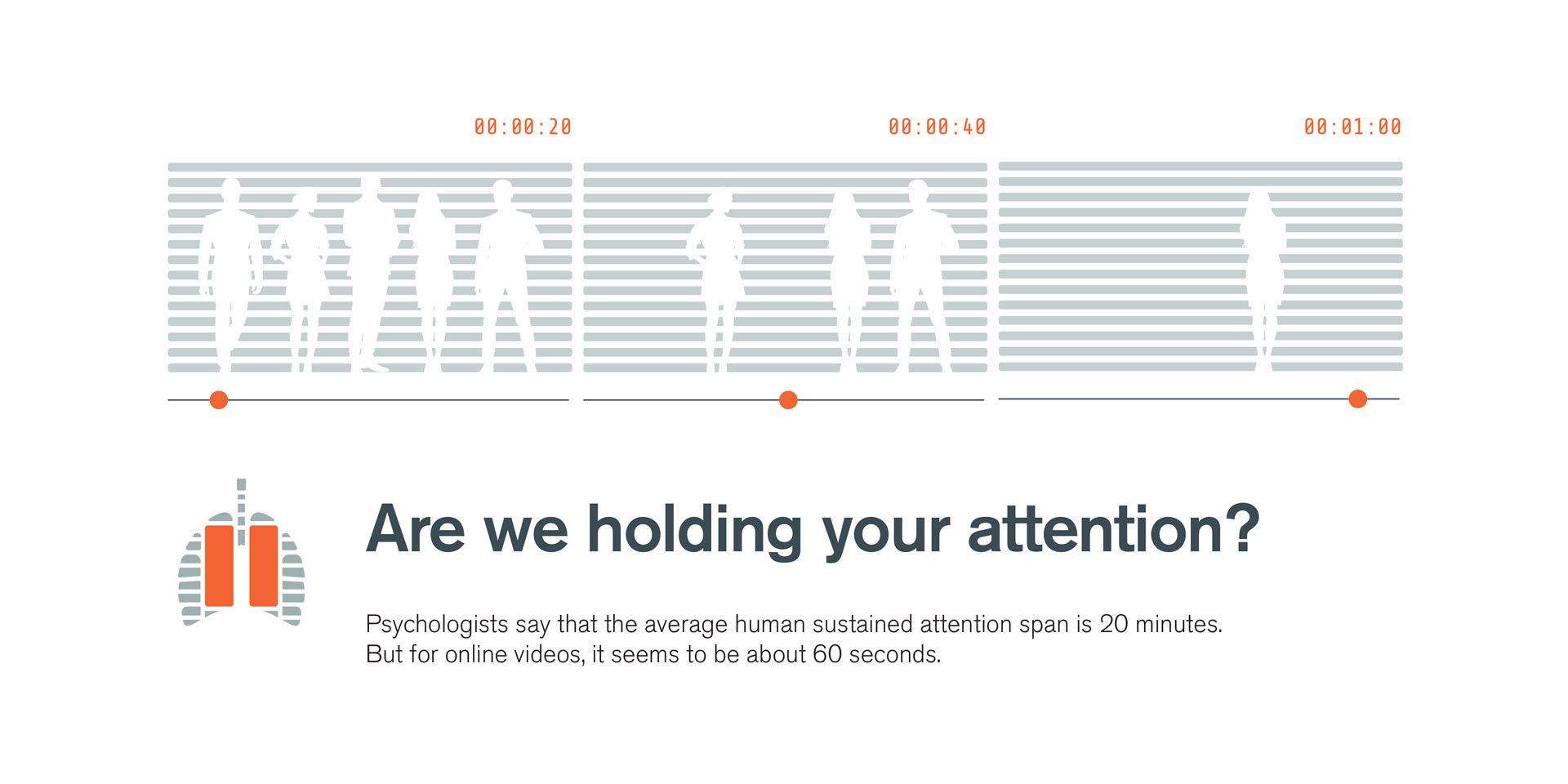 00:00:20

00:00:40

00:01:00

Are we holding your attention?

Psychologists say that the average human sustained attention span is 20 minutes. But for online videos, it seems to be about 60 seconds.